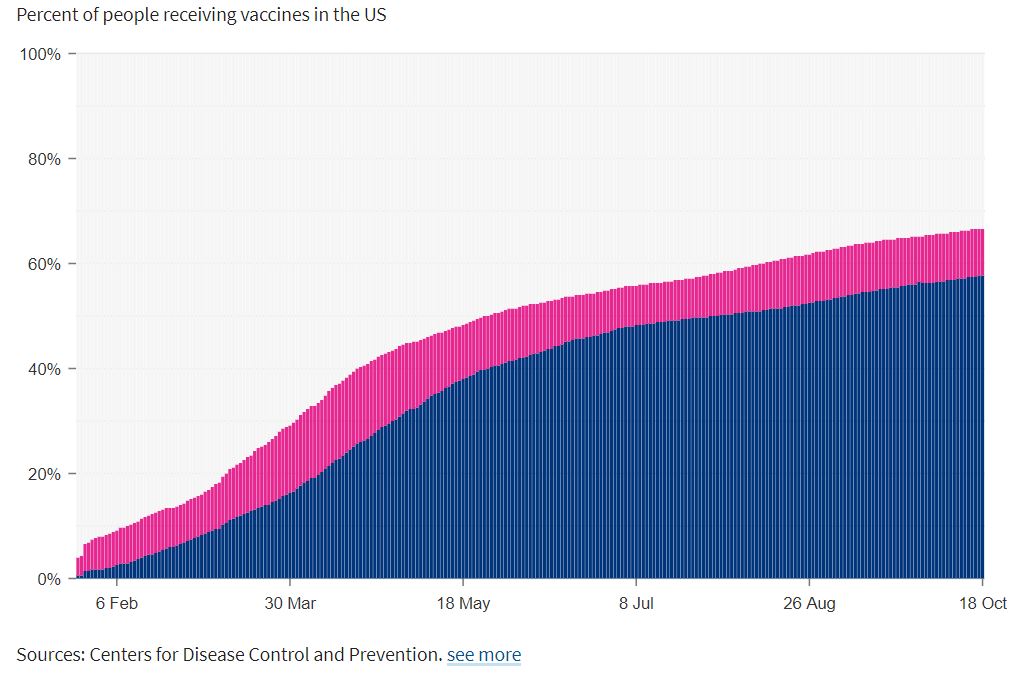 Percent of people receiving vaccines in the US

100%
80%
60%
40%
20%
0%

6 Feb
30 Mar
18 May
8 Jul
26 Aug
18 Oct

Sources: Centers for Disease Control and Prevention. see more